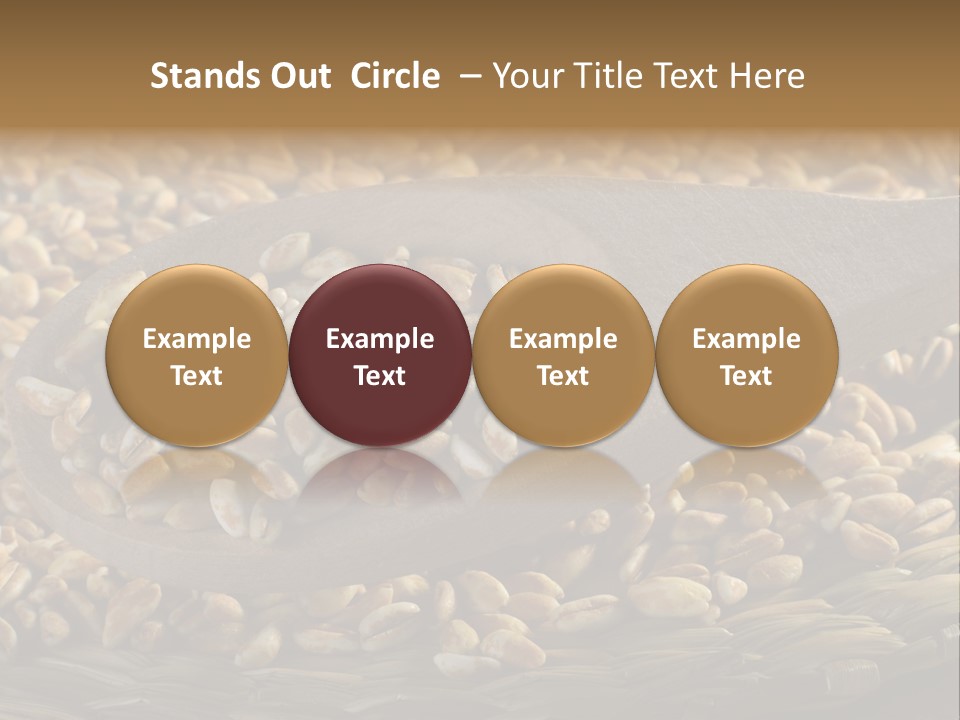 Stands Out Circle – Your Title Text Here

Example Text

Example Text

Example Text

Example Text